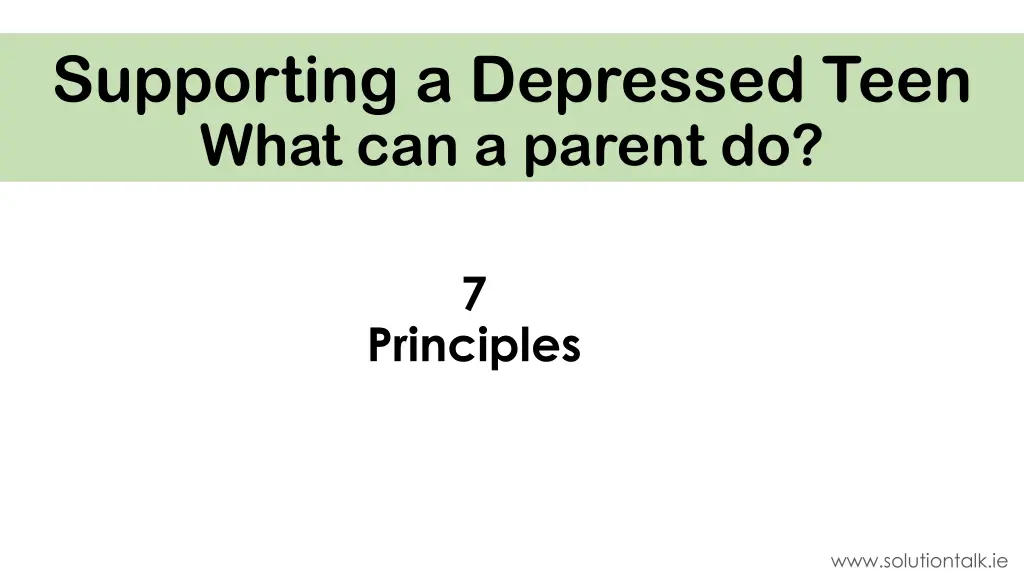 Supporting a Depressed Teen
What can a parent do?

7
Principles

www.solutiontalk.ie